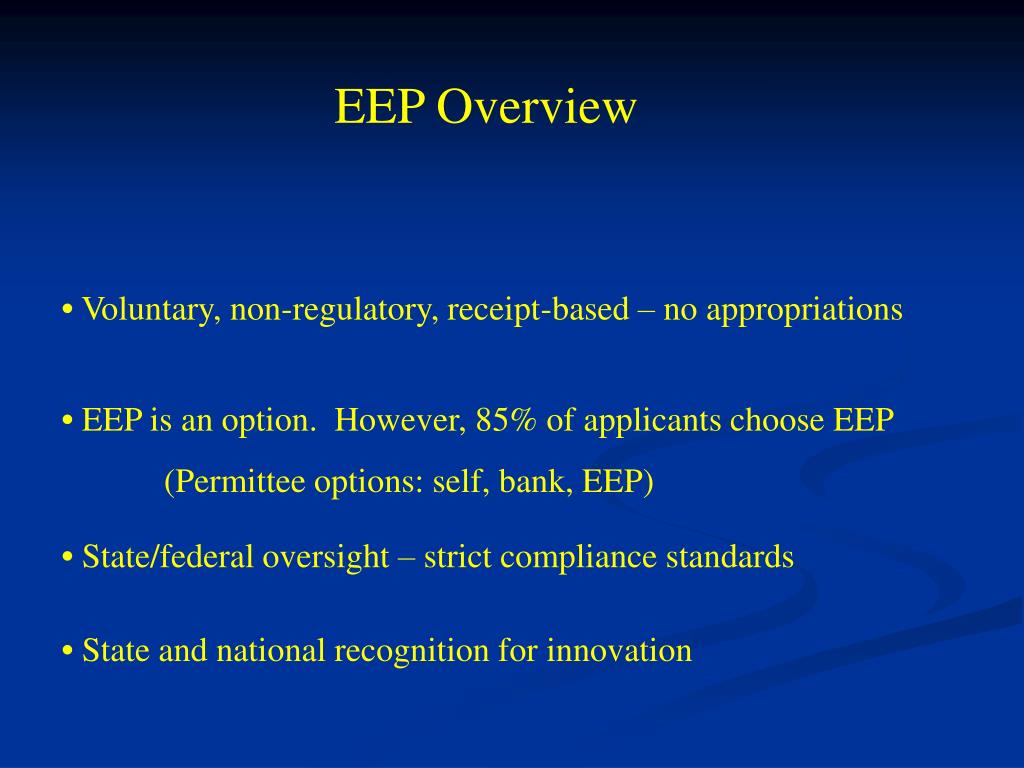 EEP Overview

• Voluntary, non-regulatory, receipt-based – no appropriations

• EEP is an option. However, 85% of applicants choose EEP
(Permittee options: self, bank, EEP)

• State/federal oversight – strict compliance standards

• State and national recognition for innovation